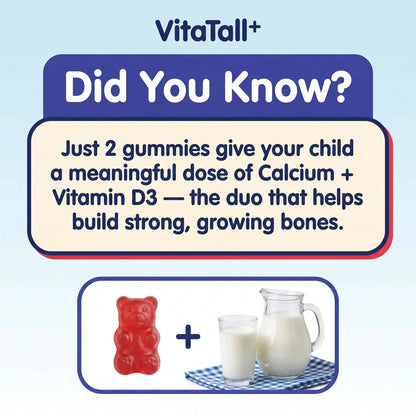 VitaTall+

Did You Know?

Just 2 gummies give your child a meaningful dose of Calcium + Vitamin D3 — the duo that helps build strong, growing bones.

+